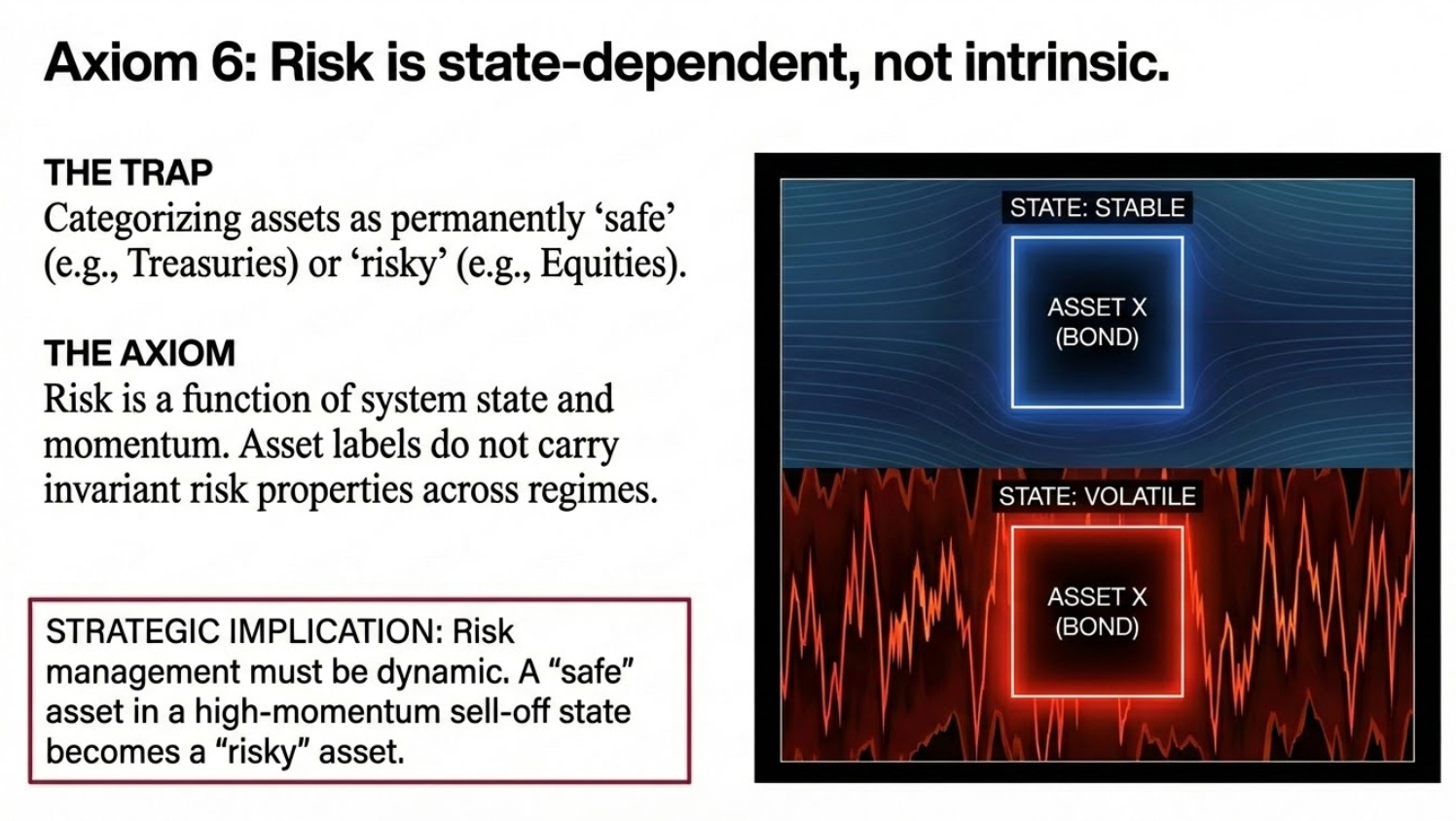 Axiom 6: Risk is state-dependent, not intrinsic.

THE TRAP
Categorizing assets as permanently ‘safe’ (e.g., Treasuries) or ‘risky’ (e.g., Equities).

THE AXIOM
Risk is a function of system state and momentum. Asset labels do not carry invariant risk properties across regimes.

STRATEGIC IMPLICATION: Risk management must be dynamic. A “safe” asset in a high-momentum sell-off state becomes a “risky” asset.

STATE: STABLE

ASSET X (BOND)

STATE: VOLATILE

ASSET X (BOND)